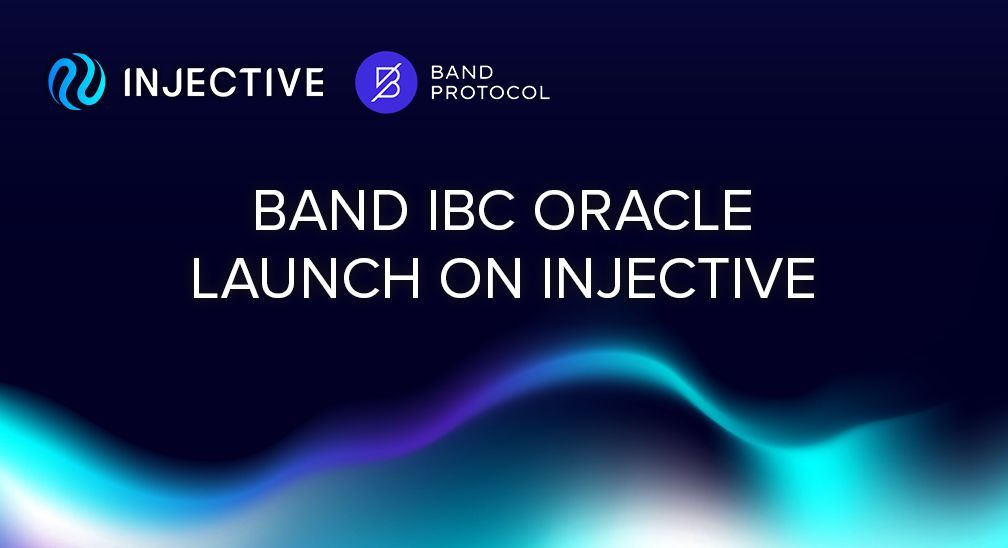 INJECTIVE
BAND PROTOCOL

BAND IBC ORACLE LAUNCH ON INJECTIVE